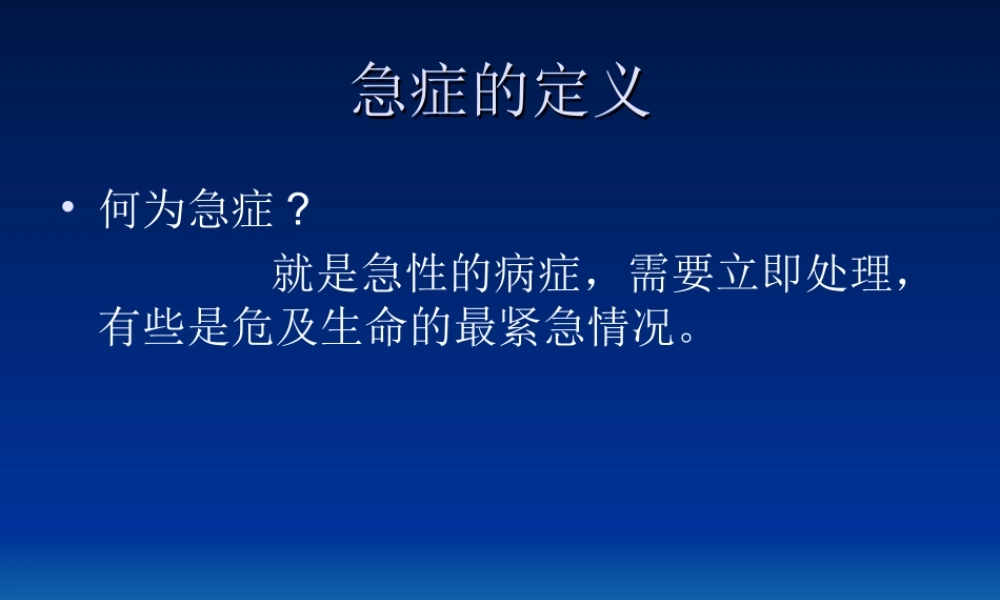 急症的定义

• 何为急症？

就是急性的病症，需要立即处理，有些是危及生命的最紧急情况。